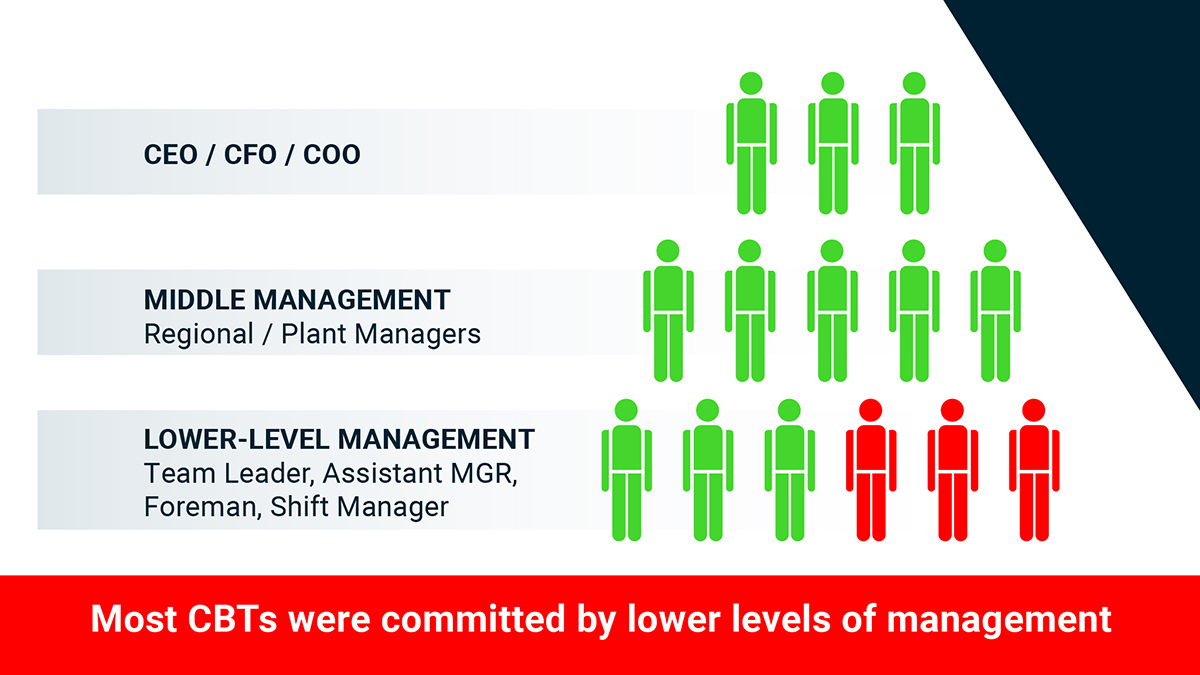 CEO / CFO / COO

MIDDLE MANAGEMENT
Regional / Plant Managers

LOWER-LEVEL MANAGEMENT
Team Leader, Assistant MGR, Foreman, Shift Manager

Most CBTs were committed by lower levels of management